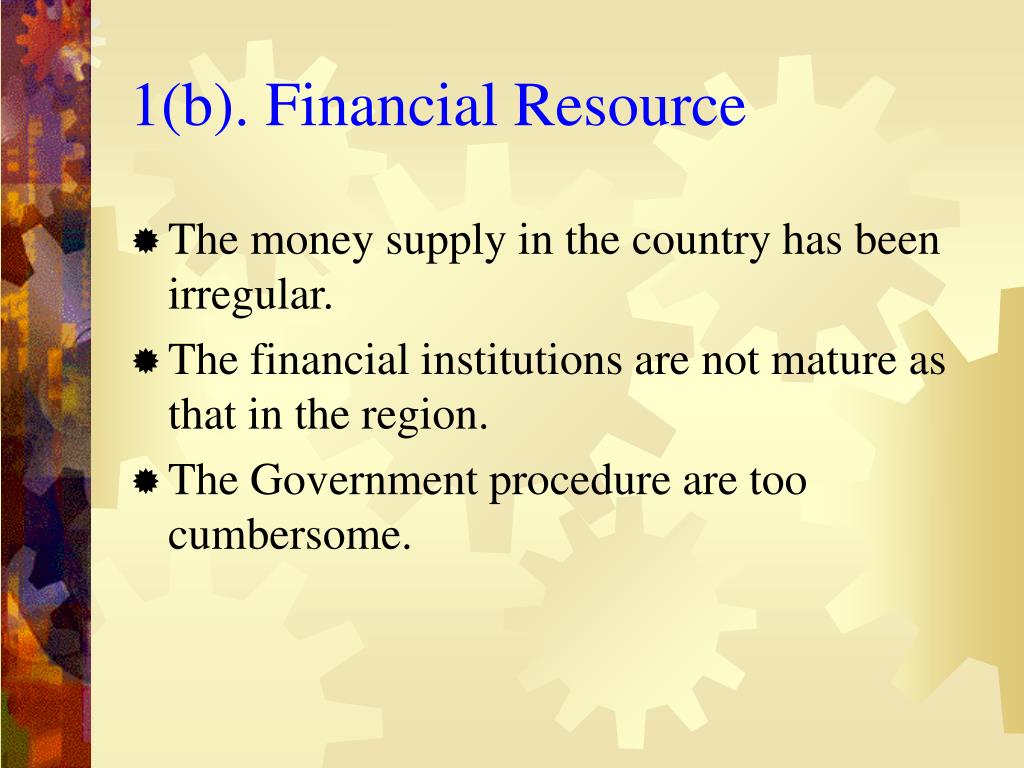 1(b). Financial Resource

The money supply in the country has been irregular.

The financial institutions are not mature as that in the region.

The Government procedure are too cumbersome.